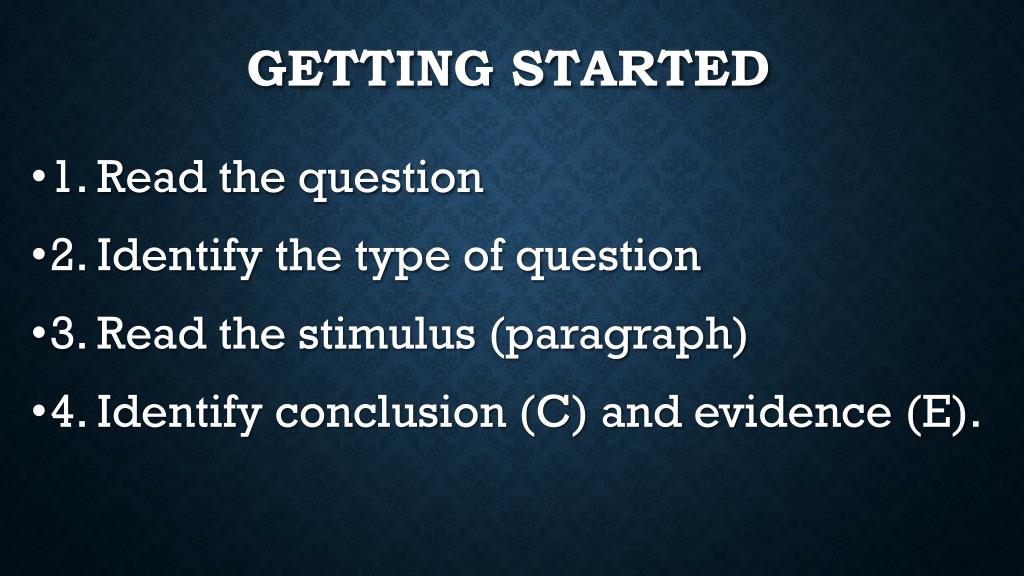 GETTING STARTED

• 1. Read the question

• 2. Identify the type of question

• 3. Read the stimulus (paragraph)

• 4. Identify conclusion (C) and evidence (E).